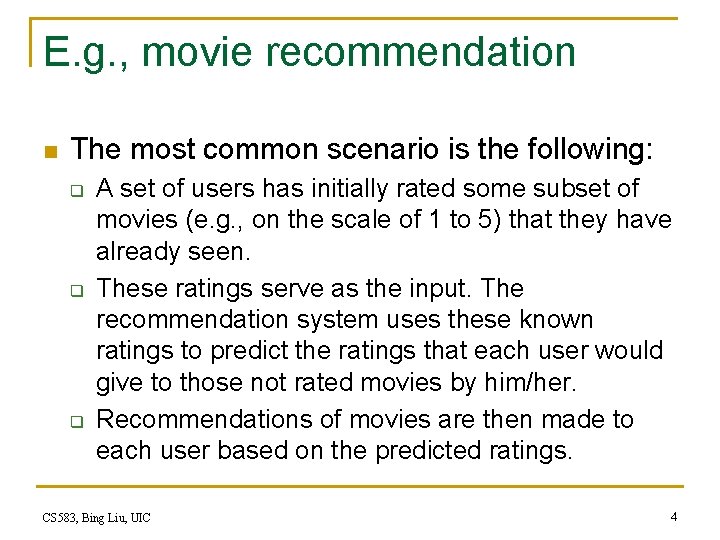 E.g., movie recommendation

The most common scenario is the following:

A set of users has initially rated some subset of movies (e.g., on the scale of 1 to 5) that they have already seen.

These ratings serve as the input. The recommendation system uses these known ratings to predict the ratings that each user would give to those not rated movies by him/her.

Recommendations of movies are then made to each user based on the predicted ratings.

CS583, Bing Liu, UIC

4